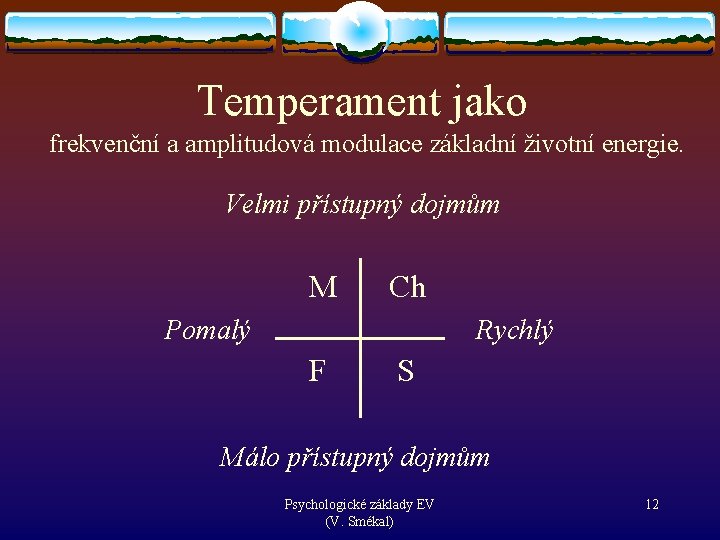 Temperament jako
frekvenční a amplitudová modulace základní životní energie.

Velmi přístupný dojmům

M Ch

Pomalý Rychlý

F S

Málo přístupný dojmům

Psychologické základy EV
(V. Smékal)

12